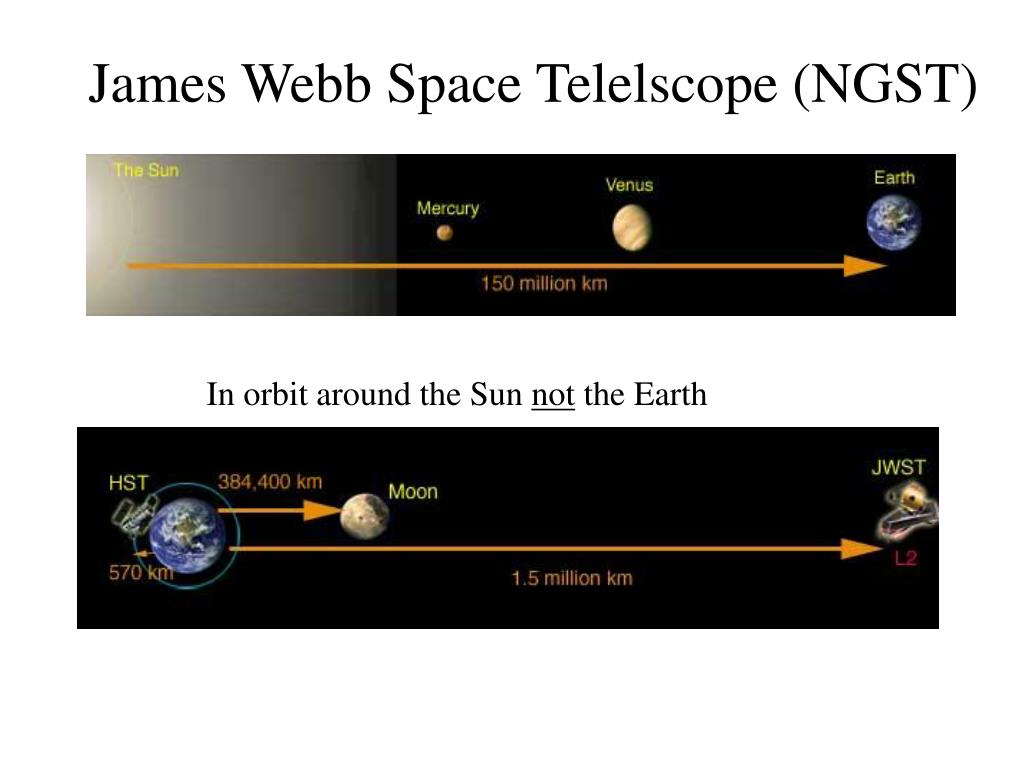 James Webb Space Telelscope (NGST)

The Sun
Mercury
Venus
Earth
150 million km

In orbit around the Sun not the Earth

HST
384,400 km
Moon
JWST
570 km
1.5 million km
L2